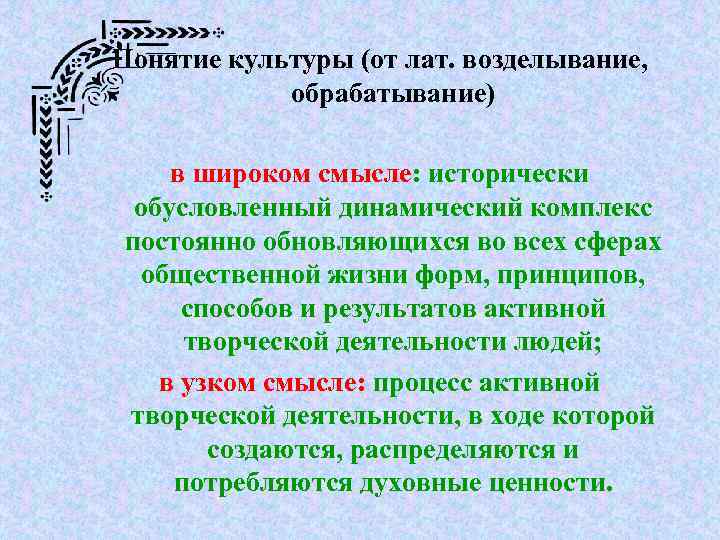 Понятие культуры (от лат. возделывание, обрабатывание)

в широком смысле: исторически обусловленный динамический комплекс постоянно обновляющихся во всех сферах общественной жизни форм, принципов, способов и результатов активной творческой деятельности людей;

в узком смысле: процесс активной творческой деятельности, в ходе которой создаются, распределяются и потребляются духовные ценности.